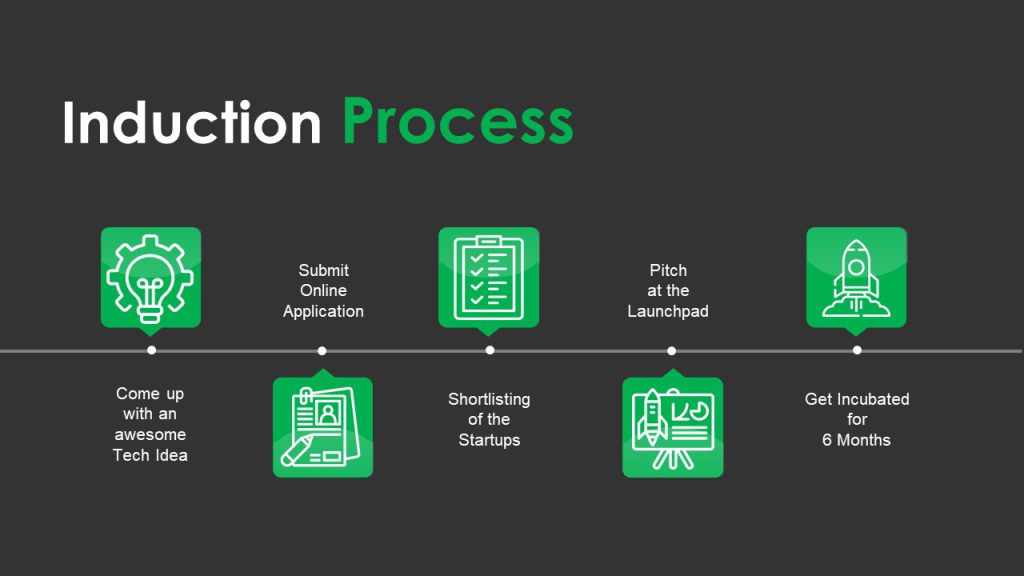 Induction Process

Come up with an awesome Tech Idea

Submit Online Application

Shortlisting of the Startups

Pitch at the Launchpad

Get Incubated for 6 Months